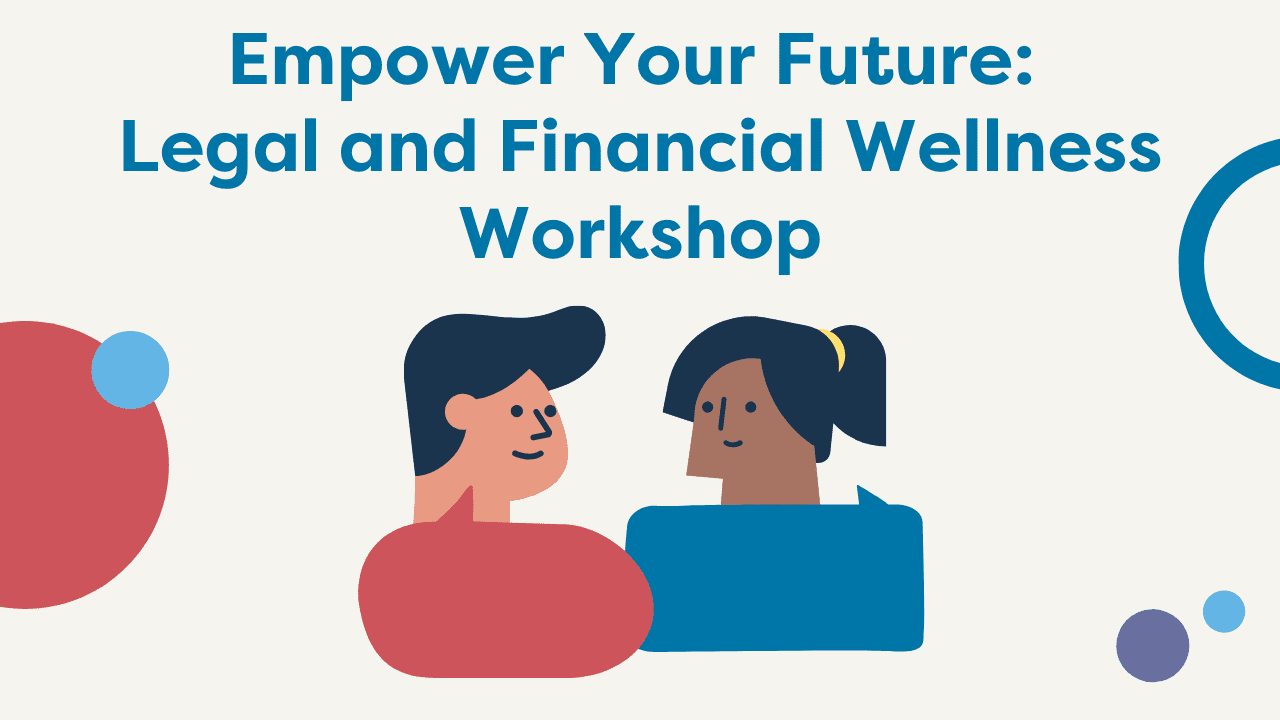 Empower Your Future:
Legal and Financial Wellness
Workshop